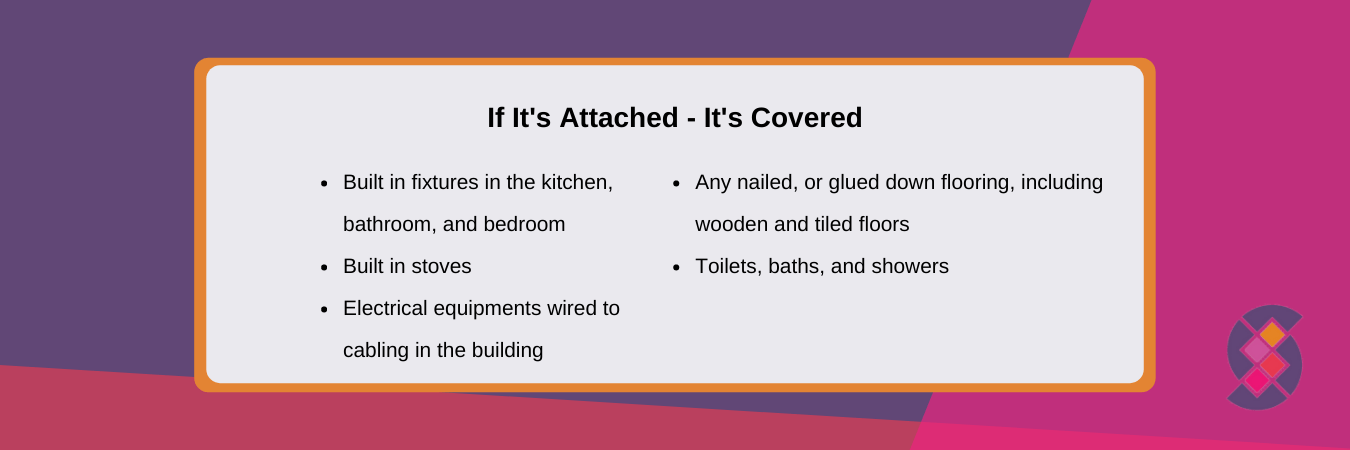 If It's Attached - It's Covered

- Built in fixtures in the kitchen, bathroom, and bedroom
- Built in stoves
- Electrical equipments wired to cabling in the building

- Any nailed, or glued down flooring, including wooden and tiled floors
- Toilets, baths, and showers